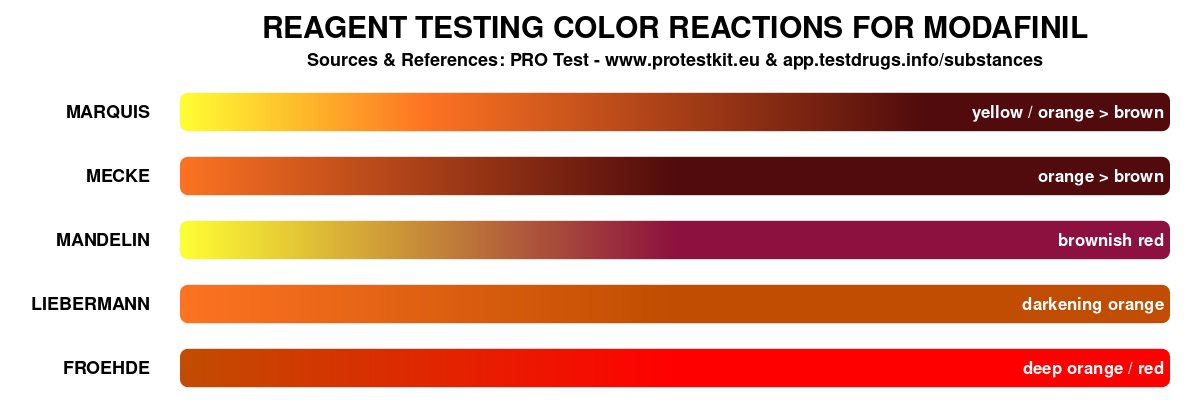 REAGENT TESTING COLOR REACTIONS FOR MODAFINIL

Sources & References: PRO Test - www.protestkit.eu & app.testdrugs.info/substances

MARQUIS yellow / orange > brown

MECKE orange > brown

MANDELIN brownish red

LIEBERMANN darkening orange

FROEHDE deep orange / red